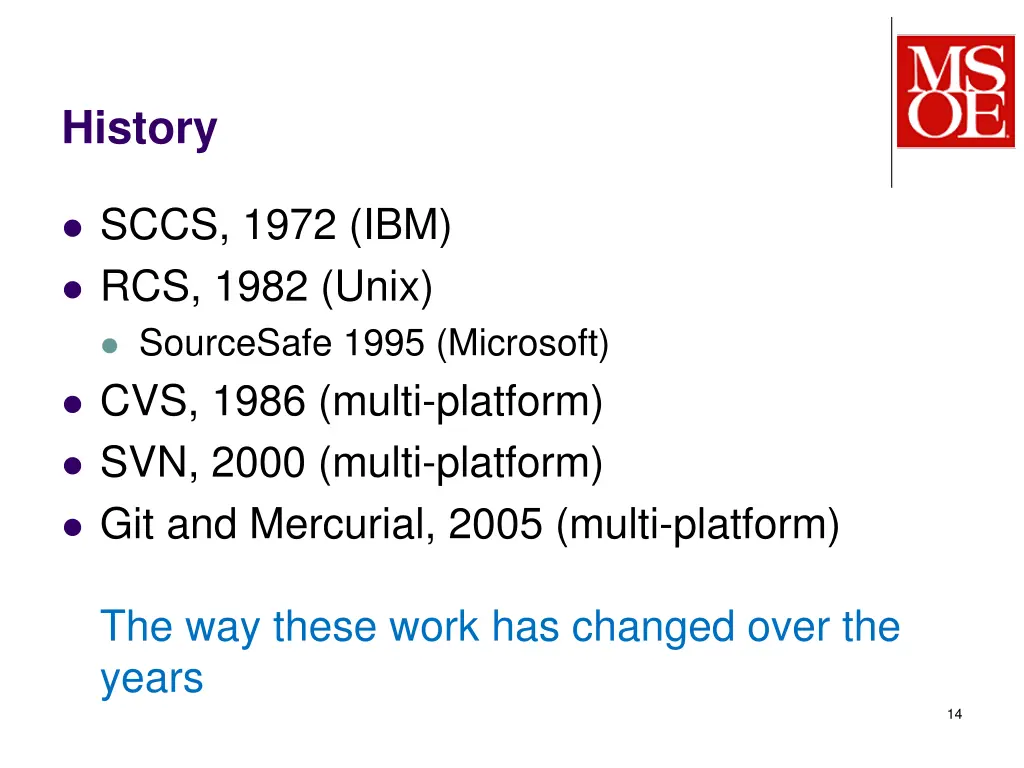 History

MSOE

- SCCS, 1972 (IBM)
- RCS, 1982 (Unix)
  - SourceSafe 1995 (Microsoft)
- CVS, 1986 (multi-platform)
- SVN, 2000 (multi-platform)
- Git and Mercurial, 2005 (multi-platform)

The way these work has changed over the years

14